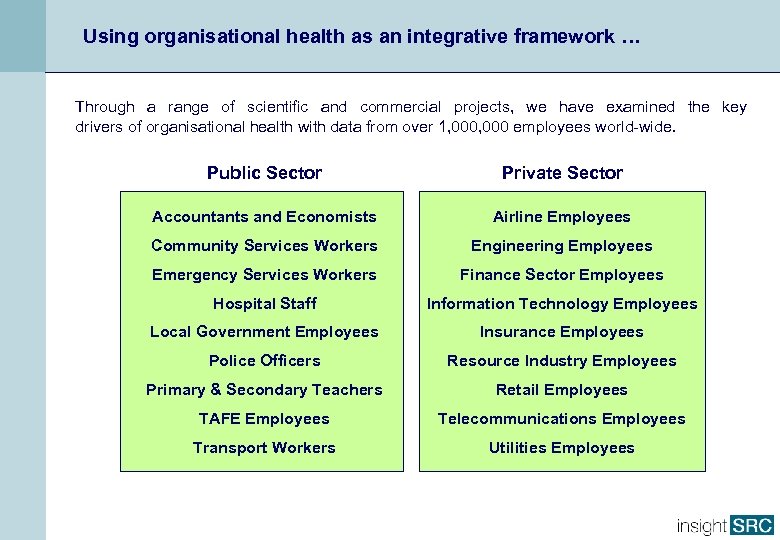 Using organisational health as an integrative framework …

Through a range of scientific and commercial projects, we have examined the key drivers of organisational health with data from over 1,000,000 employees world-wide.

Public Sector

Accountants and Economists
Community Services Workers
Emergency Services Workers
Hospital Staff
Local Government Employees
Police Officers
Primary & Secondary Teachers
TAFE Employees
Transport Workers

Private Sector

Airline Employees
Engineering Employees
Finance Sector Employees
Information Technology Employees
Insurance Employees
Resource Industry Employees
Retail Employees
Telecommunications Employees
Utilities Employees

insight SRC